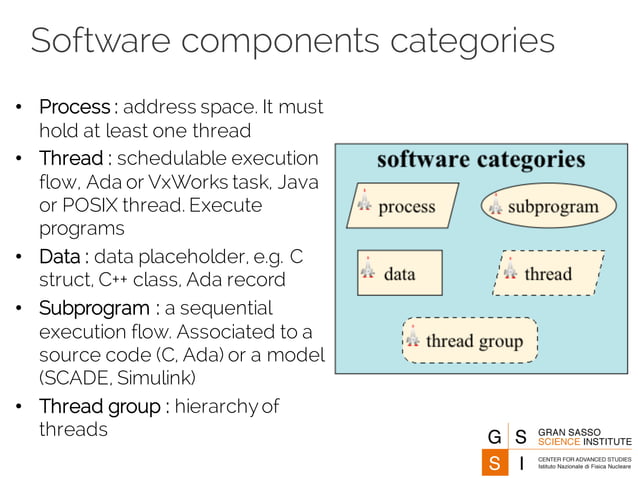 Software components categories

• Process : address space. It must hold at least one thread
• Thread : schedulable execution flow, Ada or VxWorks task, Java or POSIX thread. Execute programs
• Data : data placeholder, e.g. C struct, C++ class, Ada record
• Subprogram : a sequential execution flow. Associated to a source code (C, Ada) or a model (SCADE, Simulink)
• Thread group : hierarchy of threads

software categories

process

subprogram

data

thread

thread group

G S S I

GRAN SASSO SCIENCE INSTITUTE

CENTER FOR ADVANCED STUDIES
Istituto Nazionale di Fisica Nucleare